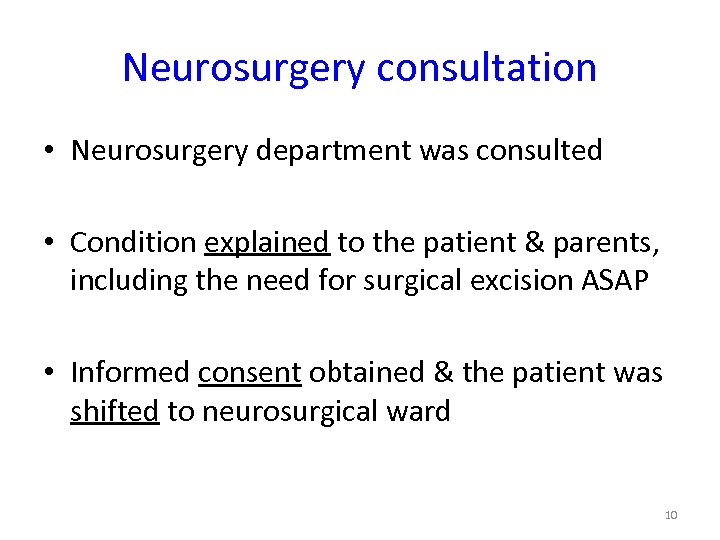 Neurosurgery consultation

• Neurosurgery department was consulted

• Condition explained to the patient & parents, including the need for surgical excision ASAP

• Informed consent obtained & the patient was shifted to neurosurgical ward

10